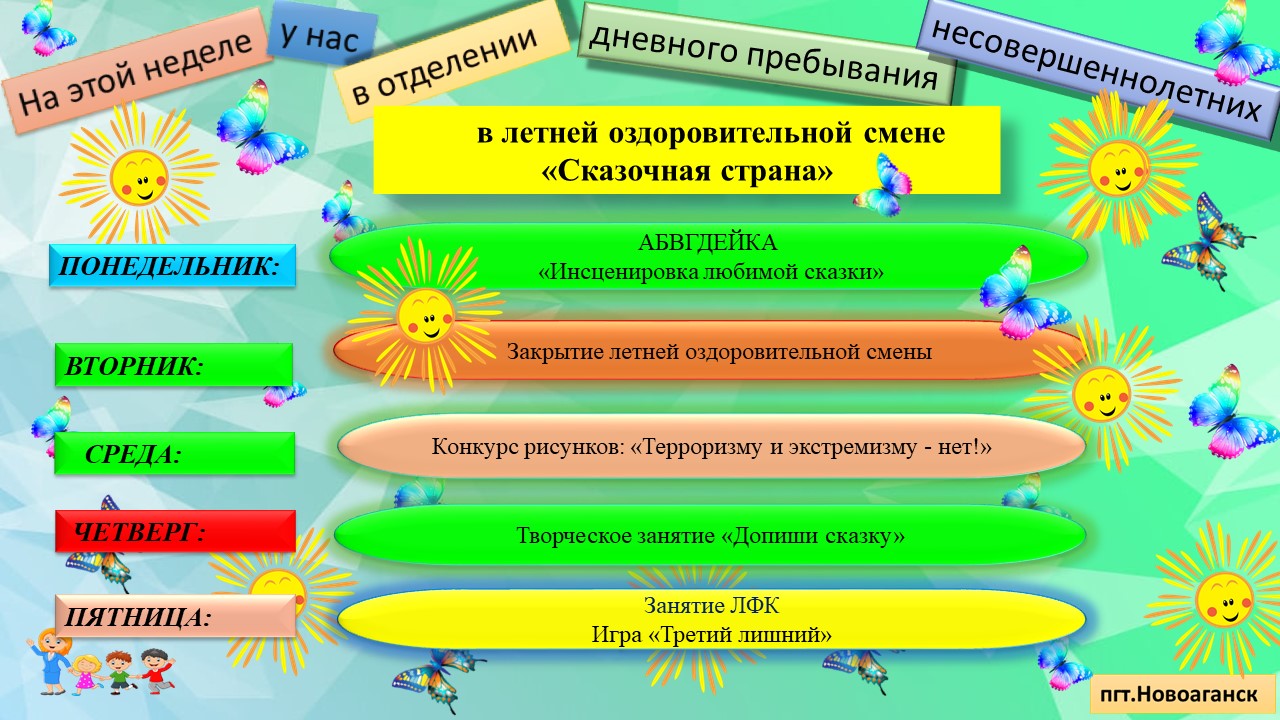 На этой неделе у нас в отделении дневного пребывания несовершеннолетних

в летней оздоровительной смене «Сказочная страна»

ПОНЕДЕЛЬНИК:

АБВГДЕЙКА
«Инсценировка любимой сказки»

ВТОРНИК:

Закрытие летней оздоровительной смены

СРЕДА:

Конкурс рисунков: «Терроризму и экстремизму - нет!»

ЧЕТВЕРГ:

Творческое занятие «Допиши сказку»

ПЯТНИЦА:

Занятие ЛФК
Игра «Третий лишний»

пгт.Новоаганск